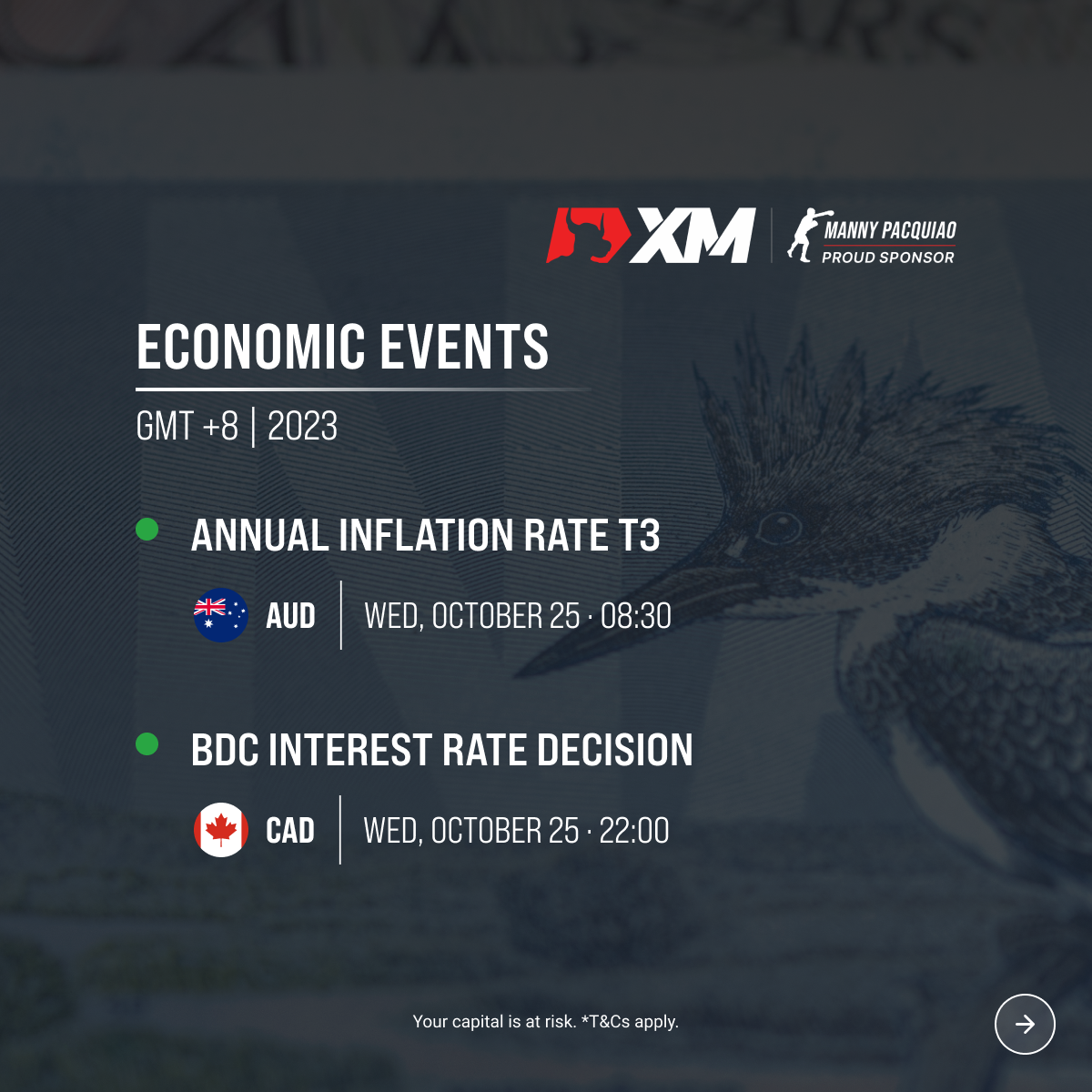 XM
MANNY PACQUIAO
PROUD SPONSOR

ECONOMIC EVENTS

GMT +8 | 2023

ANNUAL INFLATION RATE T3

AUD | WED, OCTOBER 25 · 08:30

BDC INTEREST RATE DECISION

CAD | WED, OCTOBER 25 · 22:00

Your capital is at risk. *T&Cs apply.